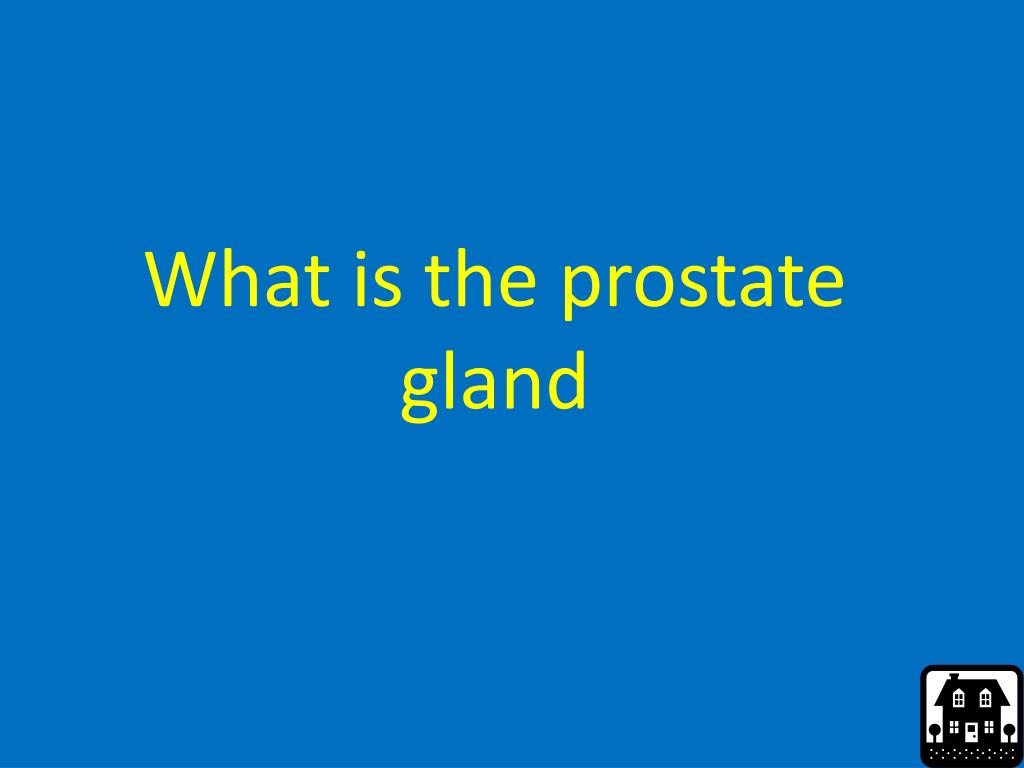 What is the prostate gland